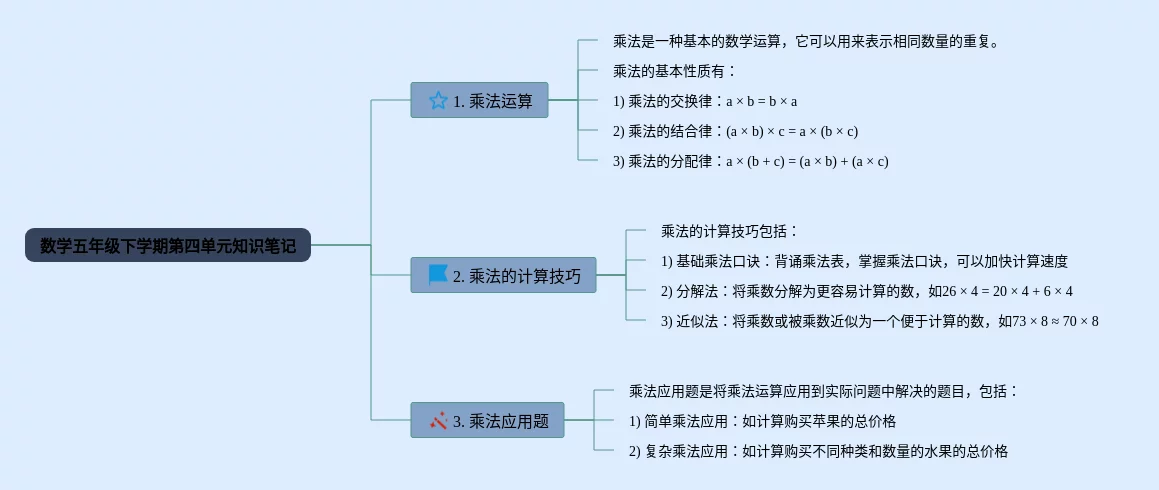 数学五年级下学期第四单元知识笔记

1. 乘法运算

乘法是一种基本的数学运算，它可以用来表示相同数量的重复。

乘法的基本性质有：

1) 乘法的交换律：$a \times b = b \times a$

2) 乘法的结合律：$(a \times b) \times c = a \times (b \times c)$

3) 乘法的分配律：$a \times (b + c) = (a \times b) + (a \times c)$

2. 乘法的计算技巧

乘法的计算技巧包括：

1) 基础乘法口诀：背诵乘法表，掌握乘法口诀，可以加快计算速度

2) 分解法：将乘数分解为更容易计算的数，如$26 \times 4 = 20 \times 4 + 6 \times 4$

3) 近似法：将乘数或被乘数近似为一个便于计算的数，如$73 \times 8 \approx 70 \times 8$

3. 乘法应用题

乘法应用题是将乘法运算应用到实际问题中解决的题目，包括：

1) 简单乘法应用：如计算购买苹果的总价格

2) 复杂乘法应用：如计算购买不同种类和数量的水果的总价格